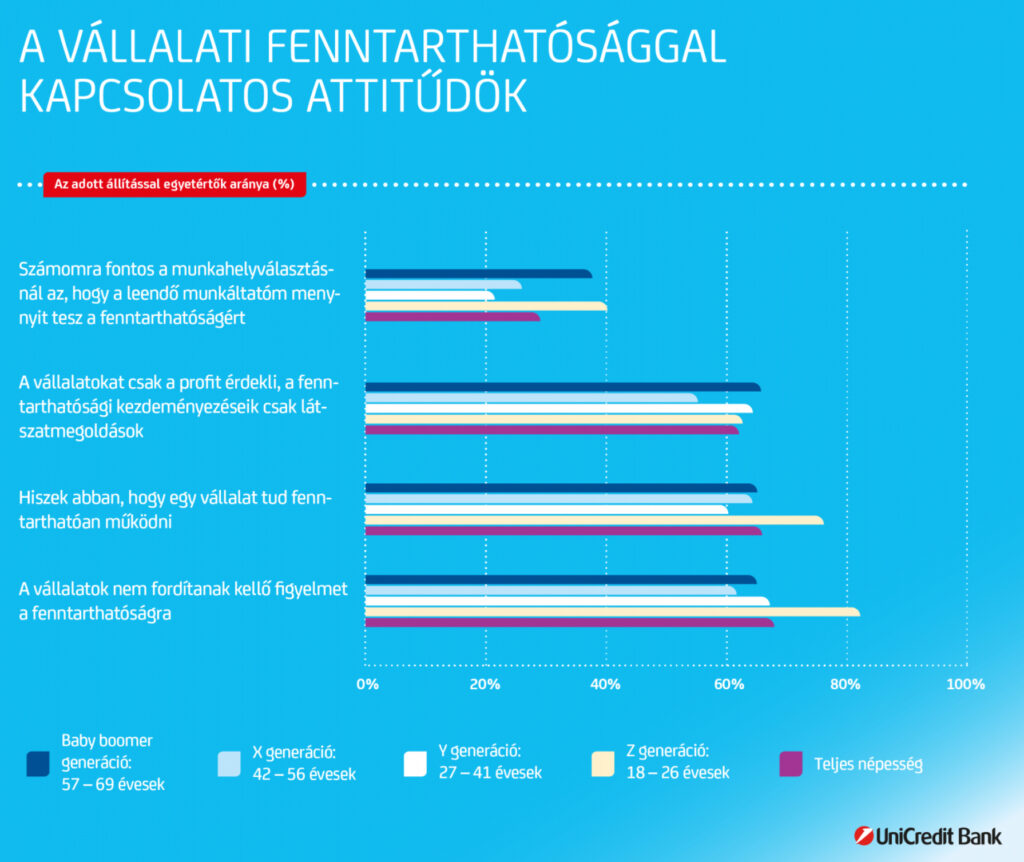 A VÁLLALATI FENNTARTHATÓSÁGGAL KAPCSOLATOS ATTITŰDÖK

Az adott állítással egyetértők aránya (%)

Számomra fontos a munkahelyválasztásnál az, hogy a leendő munkáltatóm mennyit tesz a fenntarthatóságért

A vállalatokat csak a profit érdekli, a fenntarthatósági kezdeményezéseik csak látszatmegoldások

Hiszek abban, hogy egy vállalat tud fenntarthatóan működni

A vállalatok nem fordítanak kellő figyelmet a fenntarthatóságra

0%
20%
40%
60%
80%
100%

Baby boomer generáció: 57 – 69 évesek

X generáció: 42 – 56 évesek

Y generáció: 27 – 41 évesek

Z generáció: 18 – 26 évesek

Teljes népesség

UniCredit Bank